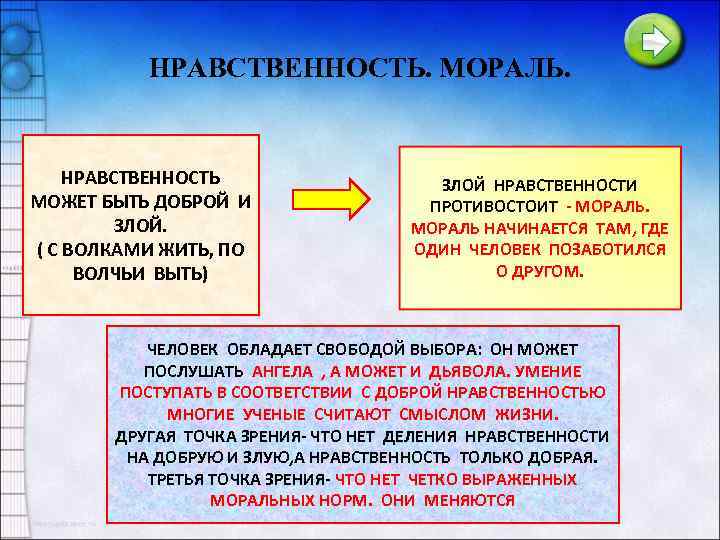 НРАВСТВЕННОСТЬ. МОРАЛЬ.

НРАВСТВЕННОСТЬ МОЖЕТ БЫТЬ ДОБРОЙ И ЗЛОЙ. ( С ВОЛКАМИ ЖИТЬ, ПО ВОЛЧЬИ ВЫТЬ)

ЗЛОЙ НРАВСТВЕННОСТИ ПРОТИВОСТОИТ - МОРАЛЬ. МОРАЛЬ НАЧИНАЕТСЯ ТАМ, ГДЕ ОДИН ЧЕЛОВЕК ПОЗАБОТИЛСЯ О ДРУГОМ.

ЧЕЛОВЕК ОБЛАДАЕТ СВОБОДОЙ ВЫБОРА: ОН МОЖЕТ ПОСЛУШАТЬ АНГЕЛА , А МОЖЕТ И ДЬЯВОЛА. УМЕНИЕ ПОСТУПАТЬ В СООТВЕТСТВИИ С ДОБРОЙ НРАВСТВЕННОСТЬЮ МНОГИЕ УЧЕНЫЕ СЧИТАЮТ СМЫСЛОМ ЖИЗНИ. ДРУГАЯ ТОЧКА ЗРЕНИЯ- ЧТО НЕТ ДЕЛЕНИЯ НРАВСТВЕННОСТИ НА ДОБРУЮ И ЗЛУЮ,А НРАВСТВЕННОСТЬ ТОЛЬКО ДОБРАЯ. ТРЕТЬЯ ТОЧКА ЗРЕНИЯ- ЧТО НЕТ ЧЕТКО ВЫРАЖЕННЫХ МОРАЛЬНЫХ НОРМ. ОНИ МЕНЯЮТСЯ